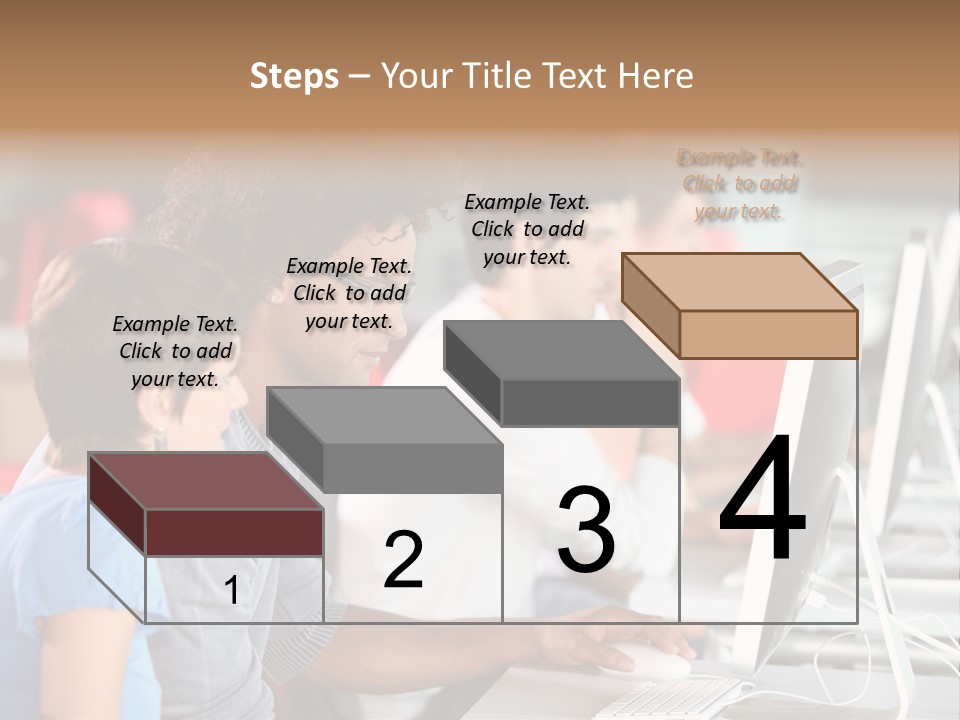 Steps – Your Title Text Here

Example Text. Click to add your text.

Example Text. Click to add your text.

Example Text. Click to add your text.

Example Text. Click to add your text.

1

2

3

4